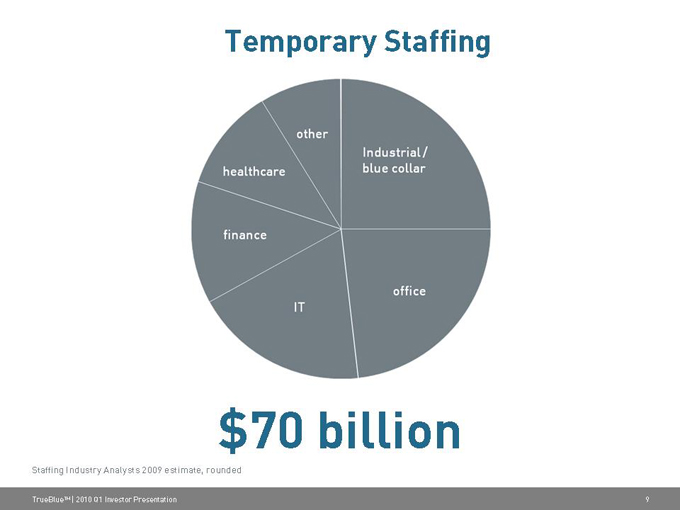 Temporary Staffing

other

Industrial / blue collar

healthcare

finance

office

IT

$70 billion

Staffing Industry Analysts 2009 estimate, rounded

TrueBlue™ | 2010 Q1 Investor Presentation

9